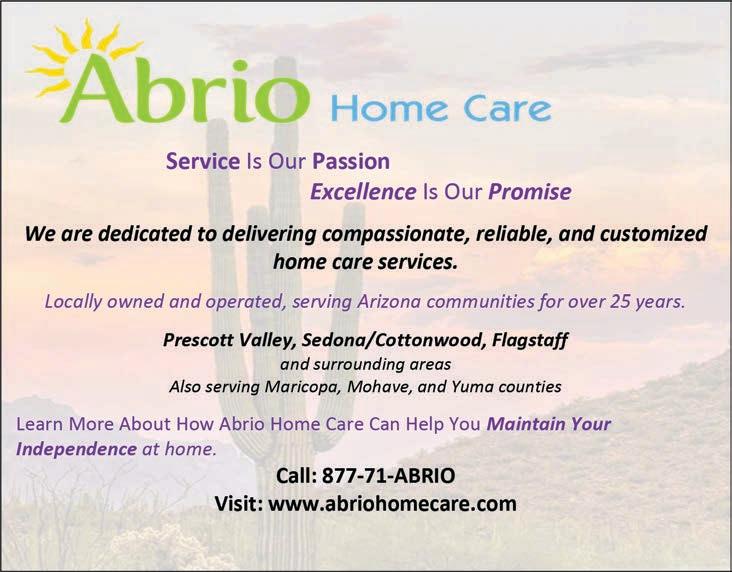 Abrio Home Care

Service Is Our Passion
Excellence Is Our Promise

We are dedicated to delivering compassionate, reliable, and customized home care services.

Locally owned and operated, serving Arizona communities for over 25 years.

Prescott Valley, Sedona/Cottonwood, Flagstaff
and surrounding areas
Also serving Maricopa, Mohave, and Yuma counties

Learn More About How Abrio Home Care Can Help You Maintain Your Independence at home.

Call: 877-71-ABRIO
Visit: www.abriohomecare.com